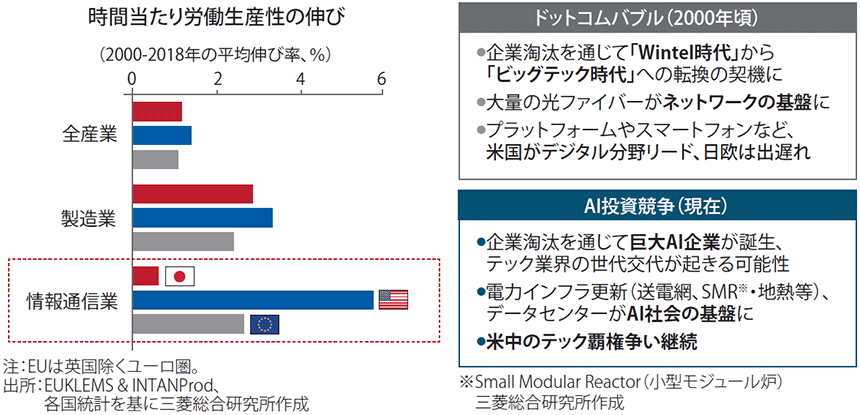 時間当たり労働生産性の伸び

（2000-2018年の平均伸び率、%）

0　2　4　6

全産業

製造業

情報通信業

注：EUは英国除くユーロ圏。
出所：EUKLEMS & INTANProd、各国統計を基に三菱総合研究所作成

ドットコムバブル（2000年頃）

●企業淘汰を通じて「Wintel時代」から「ビッグテック時代」への転換の契機に

●大量の光ファイバーがネットワークの基盤に

●プラットフォームやスマートフォンなど、米国がデジタル分野リード、日欧は出遅れ

AI投資競争（現在）

●企業淘汰を通じて巨大AI企業が誕生、テック業界の世代交代が起きる可能性

●電力インフラ更新（送電網、SMR※・地熱等）、データセンターがAI社会の基盤に

●米中のテック覇権争い継続

※Small Modular Reactor（小型モジュール炉）
三菱総合研究所作成